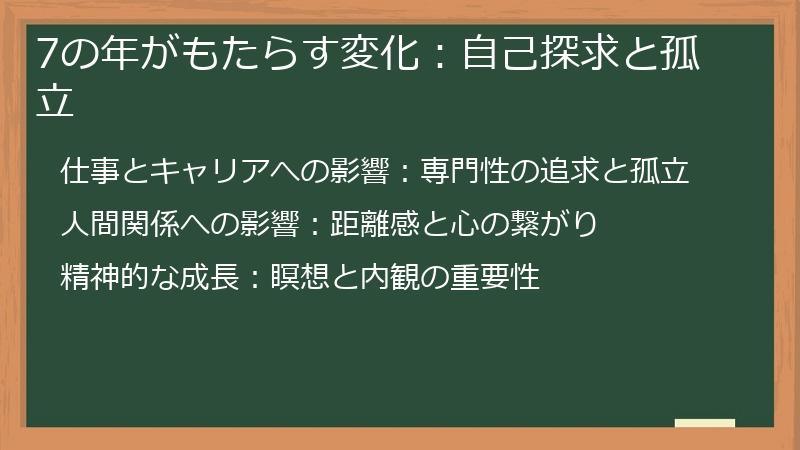 7の年がもたらす変化：自己探求と孤立

仕事とキャリアへの影響：専門性の追求と孤立

人間関係への影響：距離感と心の繋がり

精神的な成長：瞑想と内観の重要性